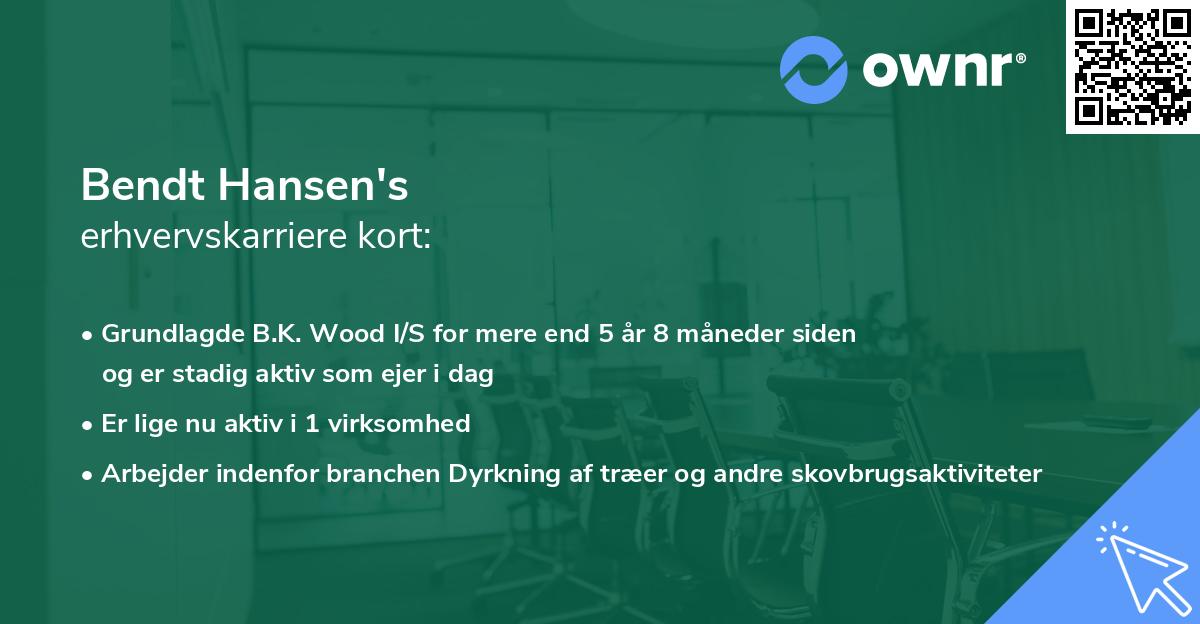 ownr®

Bendt Hansen's
erhvervskarriere kort:

• Grundlagde B.K. Wood I/S for mere end 5 år 8 måneder siden og er stadig aktiv som ejer i dag

• Er lige nu aktiv i 1 virksomhed

• Arbejder indenfor branchen Dyrkning af træer og andre skovbrugsaktiviteter